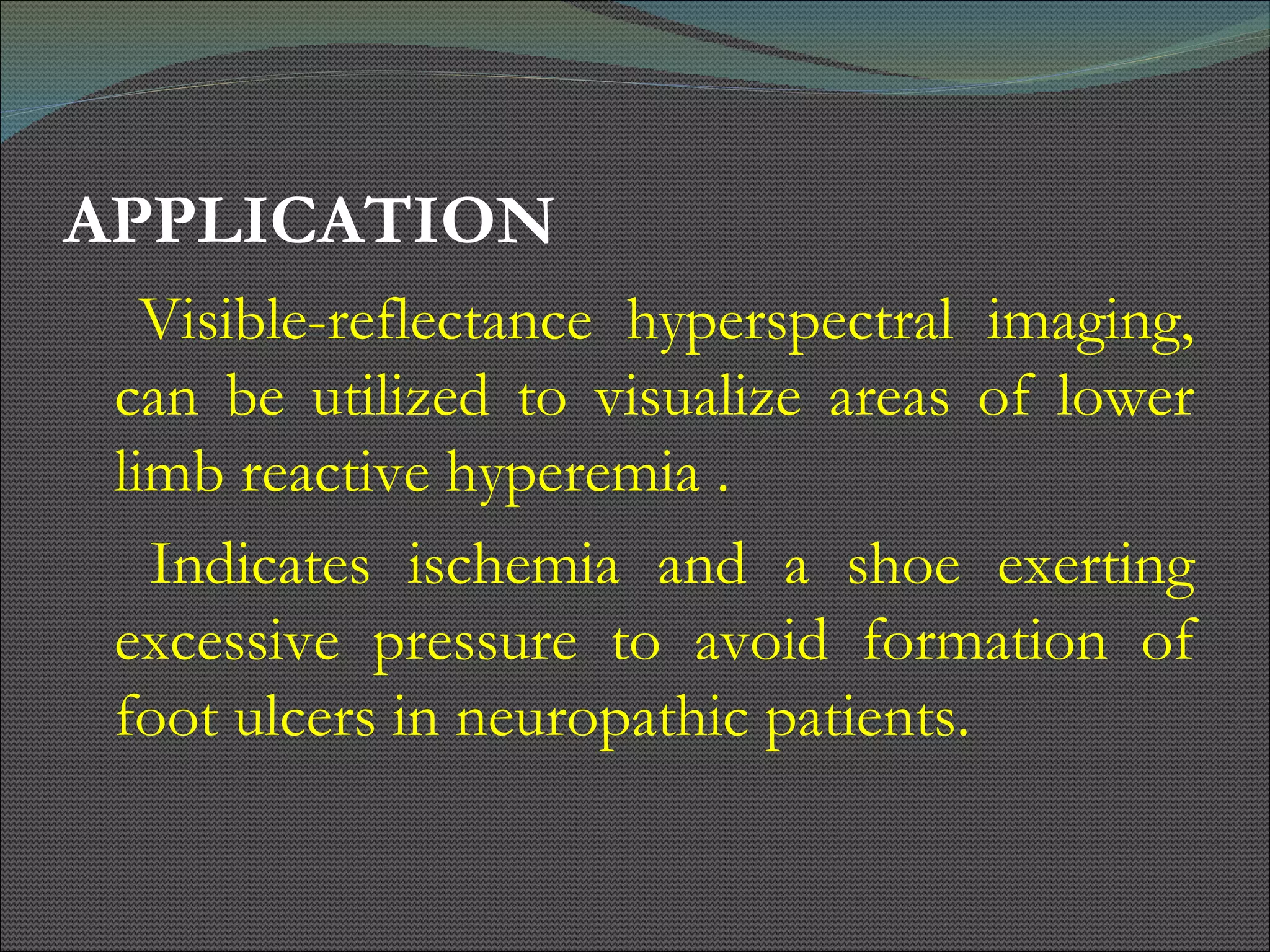 APPLICATION

Visible-reflectance hyperspectral imaging, can be utilized to visualize areas of lower limb reactive hyperemia .

Indicates ischemia and a shoe exerting excessive pressure to avoid formation of foot ulcers in neuropathic patients.